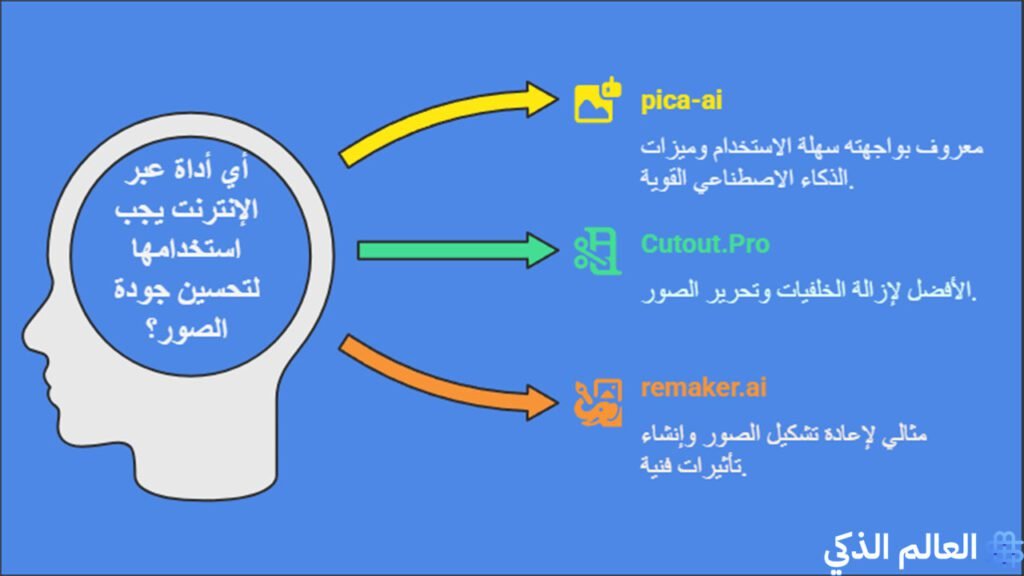 أي أداة عبر الإنترنت يجب استخدامها لتحسين جودة الصور؟

pica-ai

معروف بواجهته سهلة الاستخدام وميزات الذكاء الاصطناعي القوية.

Cutout.Pro

الأفضل لإزالة الخلفيات وتحرير الصور.

remaker.ai

مثالي لإعادة تشكيل الصور وإنشاء تأثيرات فنية.

العالم الذكي